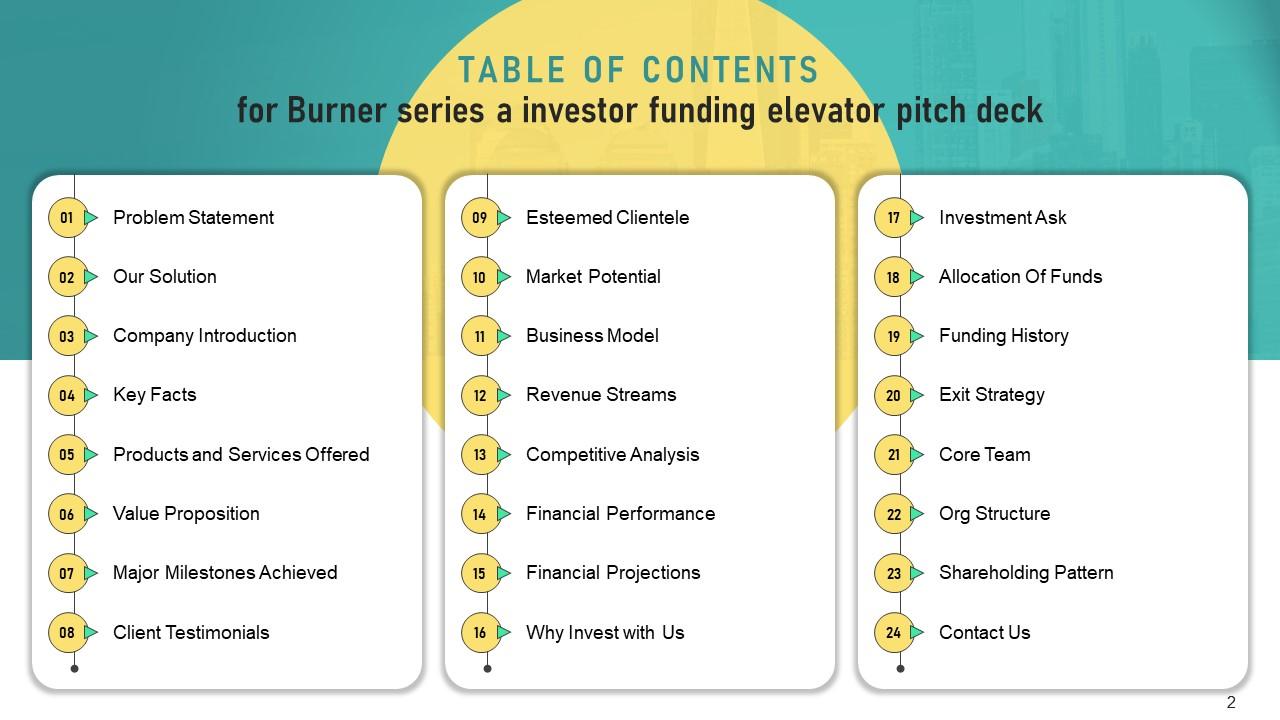 TABLE OF CONTENTS
for Burner series a investor funding elevator pitch deck

01 Problem Statement
02 Our Solution
03 Company Introduction
04 Key Facts
05 Products and Services Offered
06 Value Proposition
07 Major Milestones Achieved
08 Client Testimonials

09 Esteemed Clientele
10 Market Potential
11 Business Model
12 Revenue Streams
13 Competitive Analysis
14 Financial Performance
15 Financial Projections
16 Why Invest with Us

17 Investment Ask
18 Allocation Of Funds
19 Funding History
20 Exit Strategy
21 Core Team
22 Org Structure
23 Shareholding Pattern
24 Contact Us

2